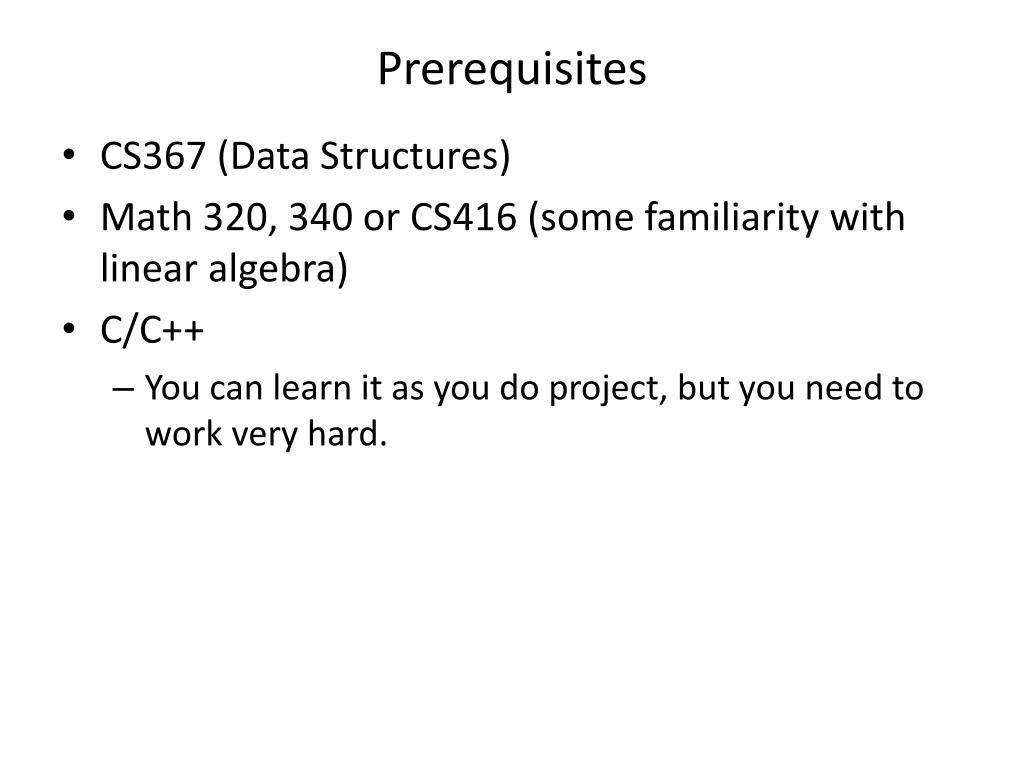 Prerequisites

• CS367 (Data Structures)
• Math 320, 340 or CS416 (some familiarity with linear algebra)
• C/C++
– You can learn it as you do project, but you need to work very hard.